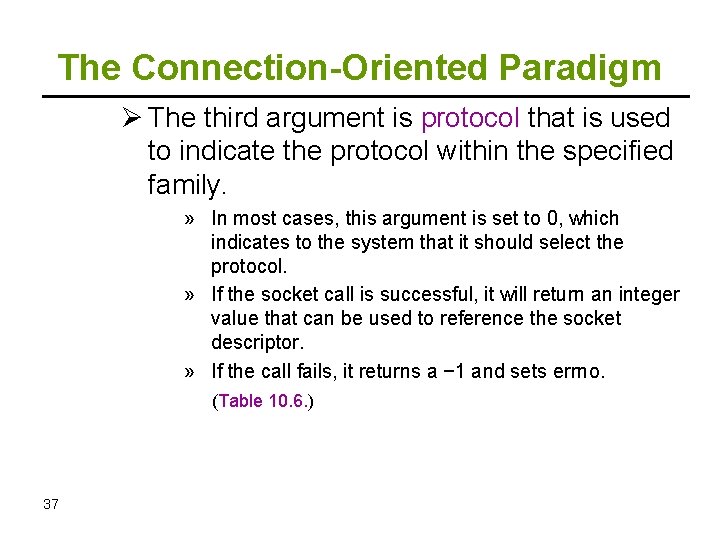 The Connection-Oriented Paradigm

➢ The third argument is protocol that is used to indicate the protocol within the specified family.

» In most cases, this argument is set to 0, which indicates to the system that it should select the protocol.

» If the socket call is successful, it will return an integer value that can be used to reference the socket descriptor.

» If the call fails, it returns a −1 and sets errno.

(Table 10.6.)

37